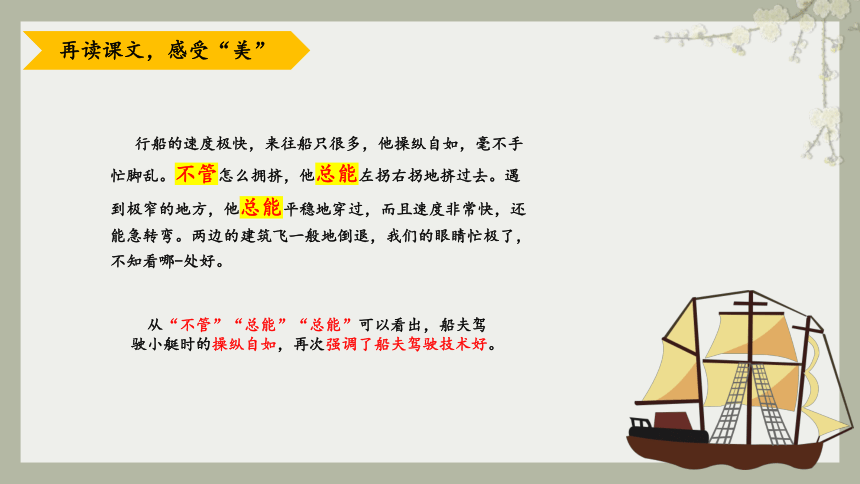 再读课文，感受“美”

行船的速度极快，来往船只很多，他操纵自如，毫不手忙脚乱。不管怎么拥挤，他总能左拐右拐地挤过去。遇到极窄的地方，他总能平稳地穿过，而且速度非常快，还能急转弯。两边的建筑飞一般地倒退，我们的眼睛忙极了，不知看哪一处好。

从“不管”“总能”“总能”可以看出，船夫驾驶小艇时的操纵自如，再次强调了船夫驾驶技术好。